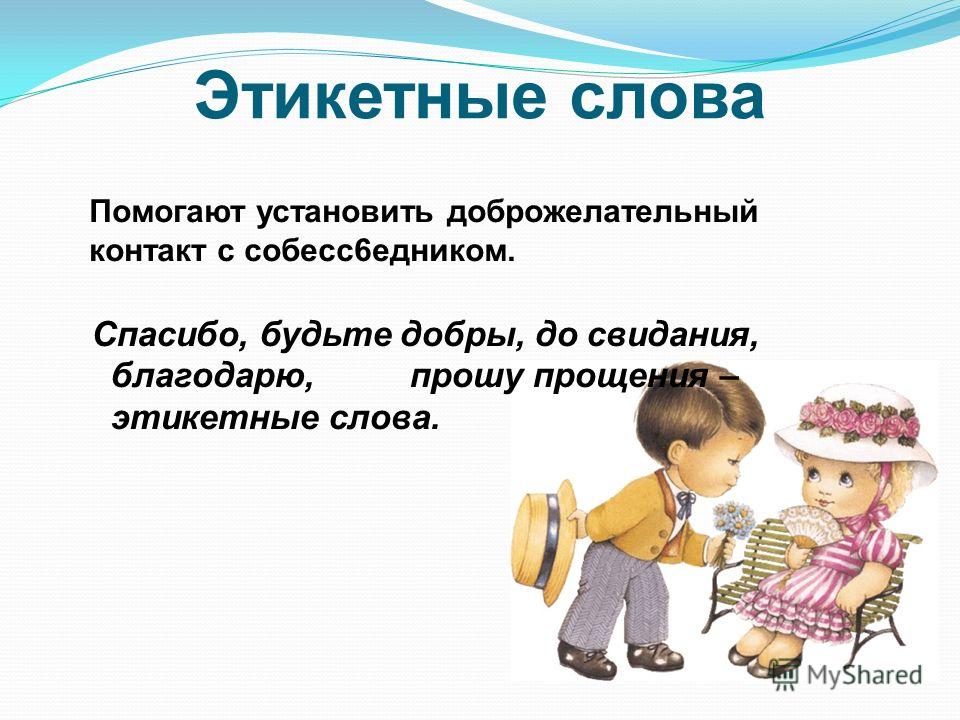 Этикетные слова

Помогают установить доброжелательный контакт с собесс6едником.

Спасибо, будьте добры, до свидания, благодарю, прошу прощения – этикетные слова.

MyShared